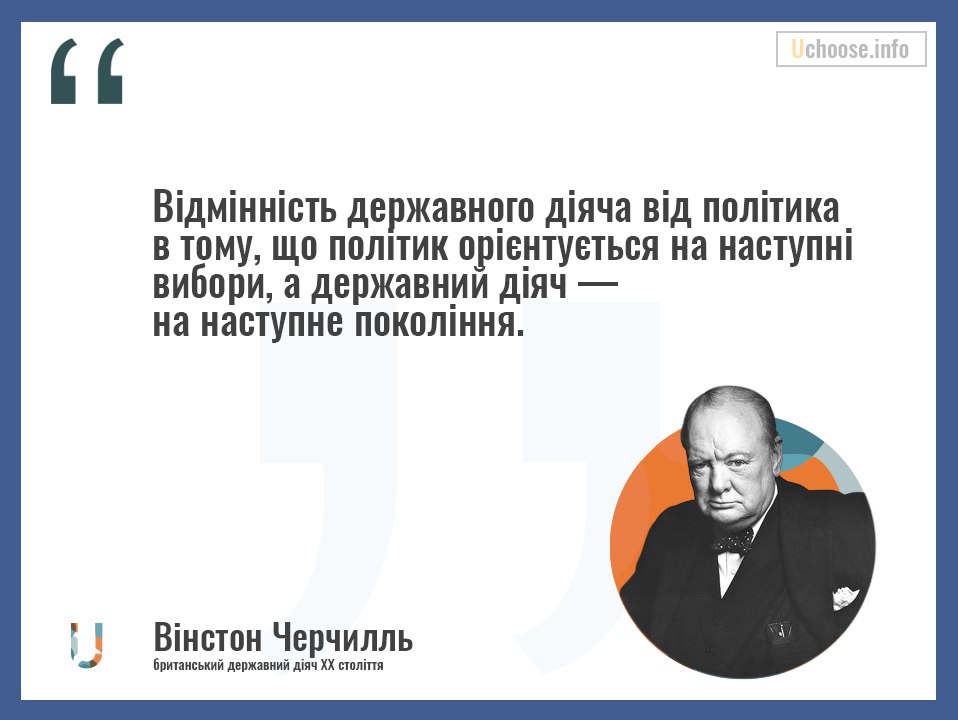 Uchoose.info

Відмінність державного діяча від політика в тому, що політик орієнтується на наступні вибори, а державний діяч — на наступне покоління.

Вінстон Черчилль
британський державний діяч XX століття